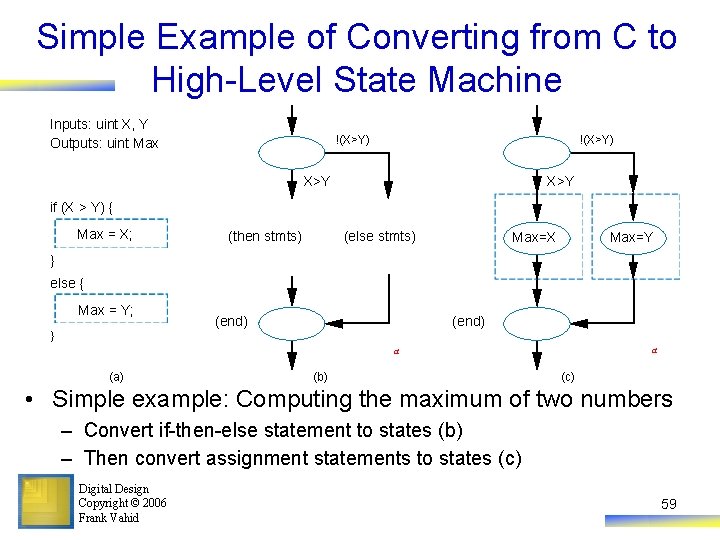 Simple Example of Converting from C to High-Level State Machine

Inputs: uint X, Y
Outputs: uint Max

if (X > Y) {
Max = X;
}
else {
Max = Y;
}

(a)

!(X>Y)
X>Y
(then stmts)
(else stmts)
(end)
a
(b)

!(X>Y)
X>Y
Max=X
Max=Y
(end)
a
(c)

• Simple example: Computing the maximum of two numbers
– Convert if-then-else statement to states (b)
– Then convert assignment statements to states (c)

Digital Design
Copyright © 2006
Frank Vahid

59